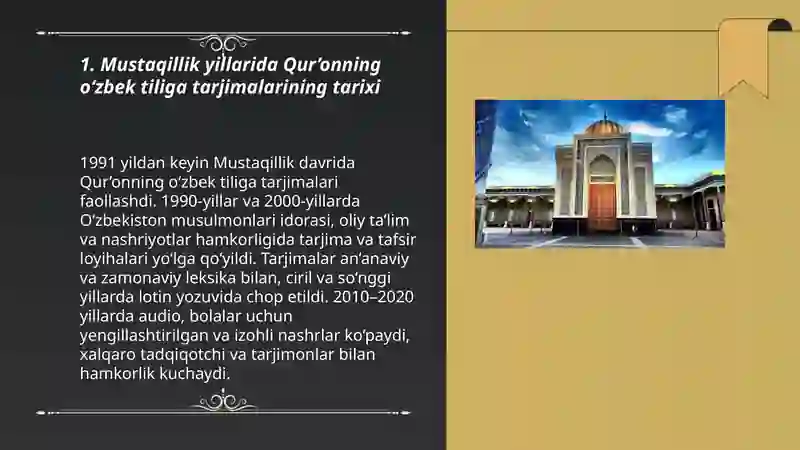 1. Mustaqillik yillarida Qur’onning o‘zbek tiliga tarjimalarining tarixi

1991 yildan keyin Mustaqillik davrida Qur’onning o‘zbek tiliga tarjimalari faollashdi. 1990-yillar va 2000-yillarda O‘zbekiston musulmonlari idorasi, oliy ta’lim va nashriyotlar hamkorligida tarjima va tafsir loyihalari yo‘lga qo‘yildi. Tarjimalar an’anaviy va zamonaviy leksika bilan, ciril va so‘nggi yillarda lotin yozuvida chop etildi. 2010–2020 yillarda audio, bolalar uchun yengillashtirilgan va izohli nashrlar ko‘paydi, xalqaro tadqiqotchi va tarjimonlar bilan hamkorlik kuchaydi.